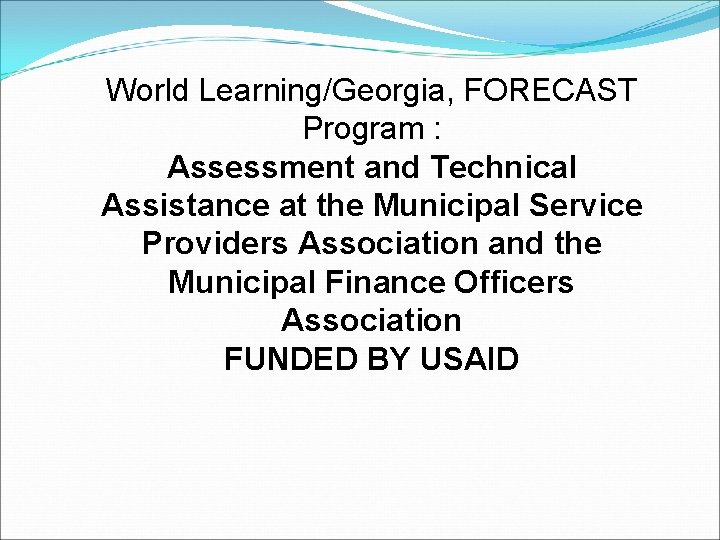 World Learning/Georgia, FORECAST Program :
Assessment and Technical Assistance at the Municipal Service Providers Association and the Municipal Finance Officers Association
FUNDED BY USAID